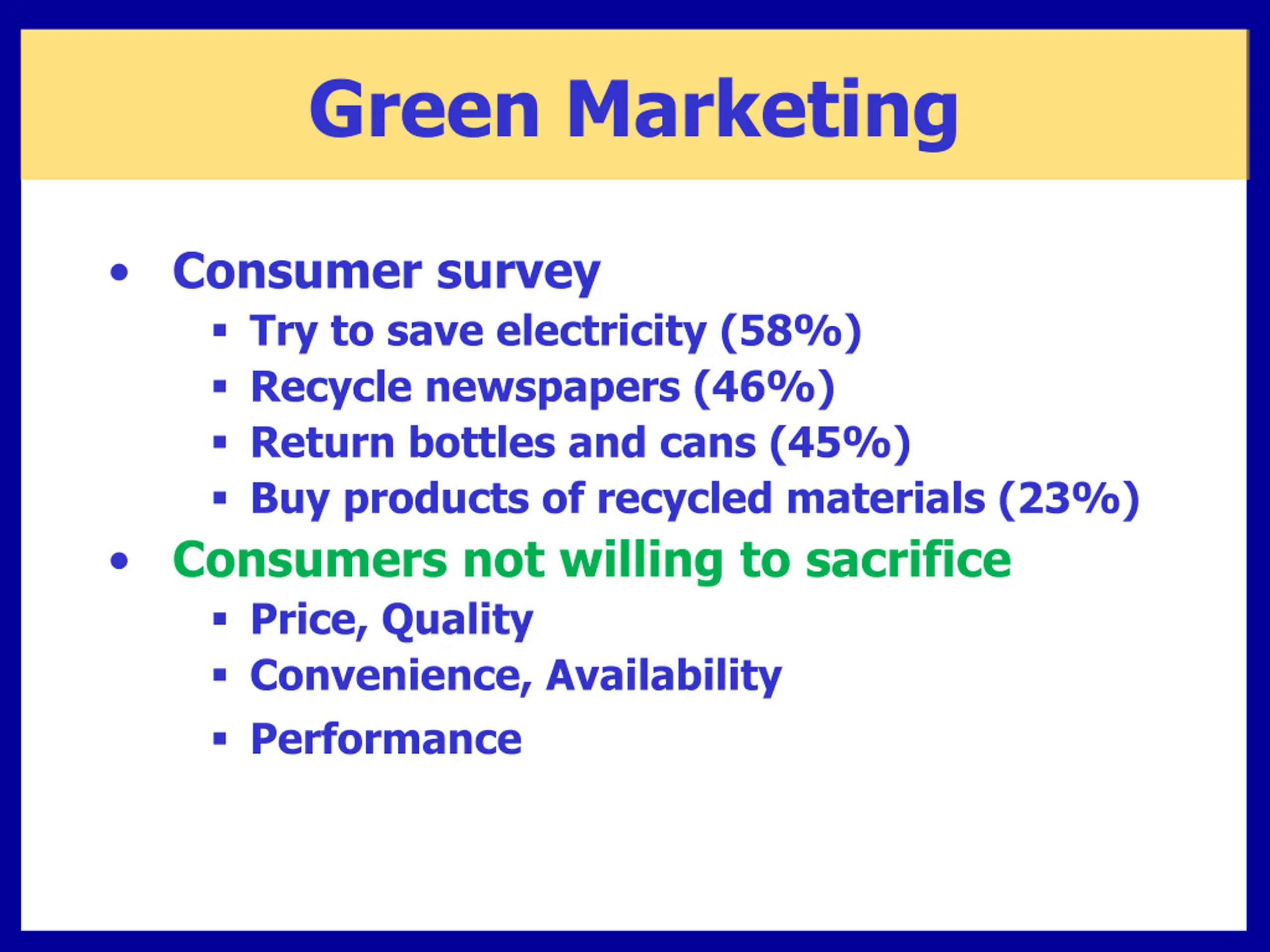 Green Marketing

• Consumer survey
  ▪ Try to save electricity (58%)
  ▪ Recycle newspapers (46%)
  ▪ Return bottles and cans (45%)
  ▪ Buy products of recycled materials (23%)
• Consumers not willing to sacrifice
  ▪ Price, Quality
  ▪ Convenience, Availability
  ▪ Performance